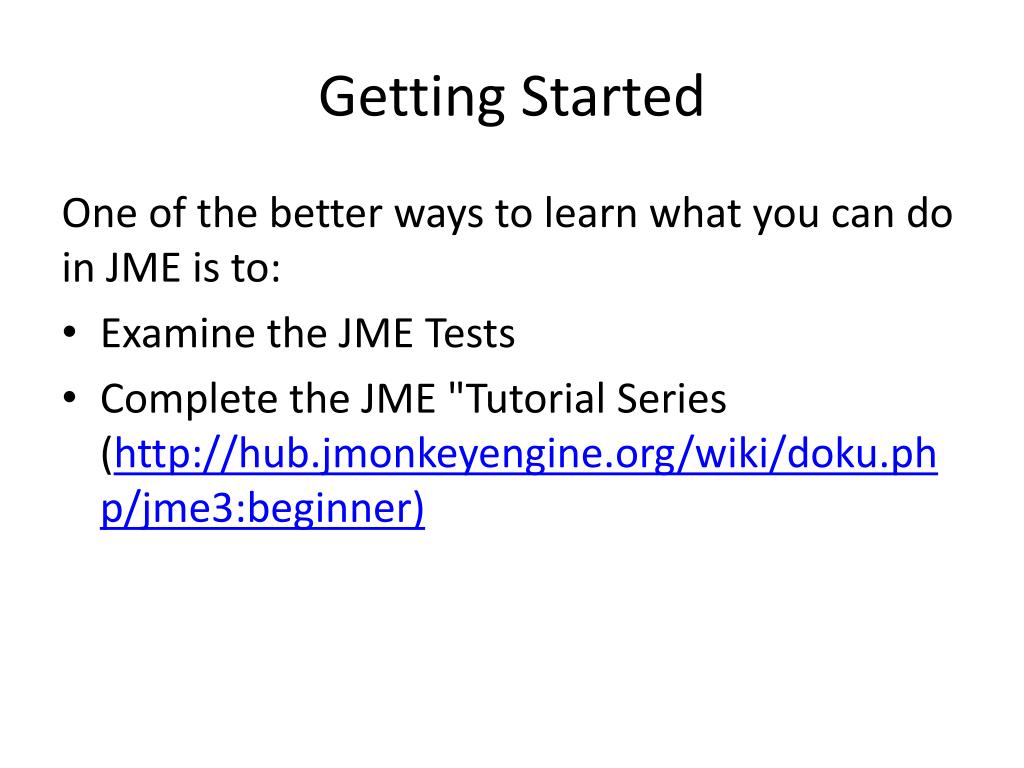 Getting Started

One of the better ways to learn what you can do in JME is to:

• Examine the JME Tests
• Complete the JME "Tutorial Series (http://hub.jmonkeyengine.org/wiki/doku.php/jme3:beginner)